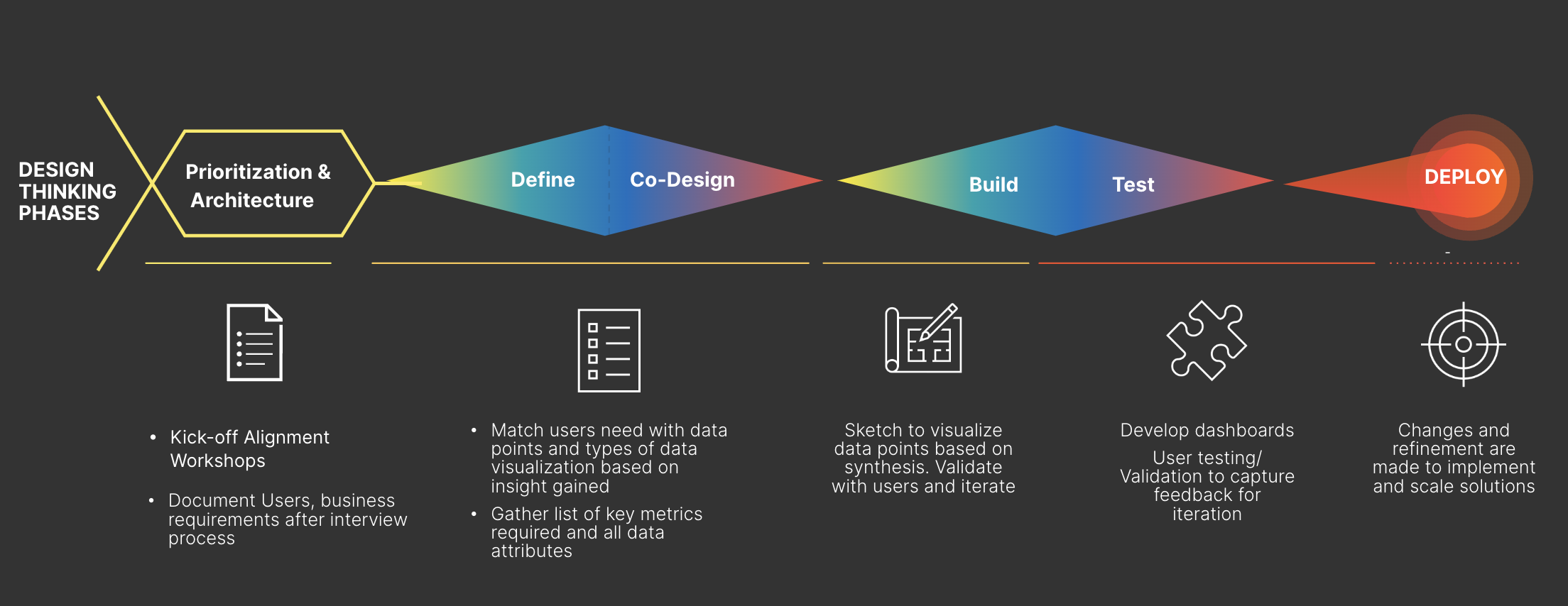 DESIGN THINKING PHASES

Prioritization & Architecture

Define

Co-Design

Build

Test

DEPLOY

• Kick-off Alignment Workshops

• Document Users, business requirements after interview process

• Match users need with data points and types of data visualization based on insight gained

• Gather list of key metrics required and all data attributes

Sketch to visualize data points based on synthesis. Validate with users and iterate

Develop dashboards

User testing/ Validation to capture feedback for iteration

Changes and refinement are made to implement and scale solutions